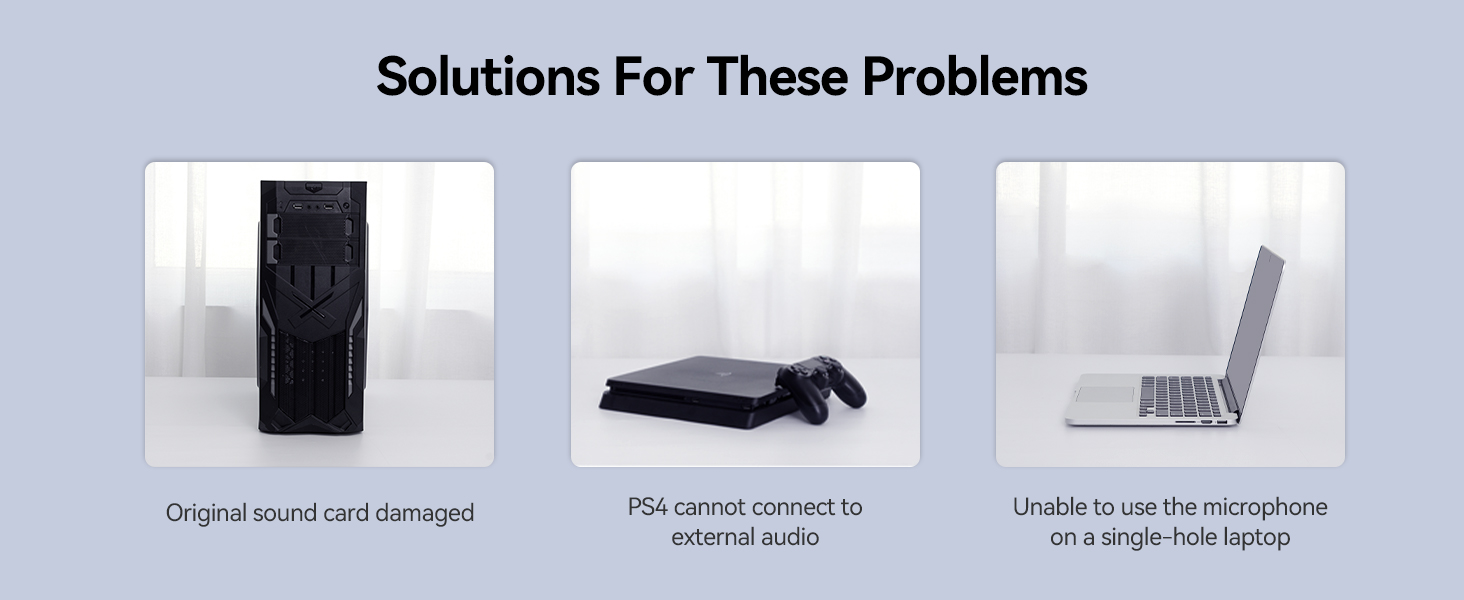 Solutions For These Problems

Original sound card damaged

PS4 cannot connect to external audio

Unable to use the microphone on a single-hole laptop